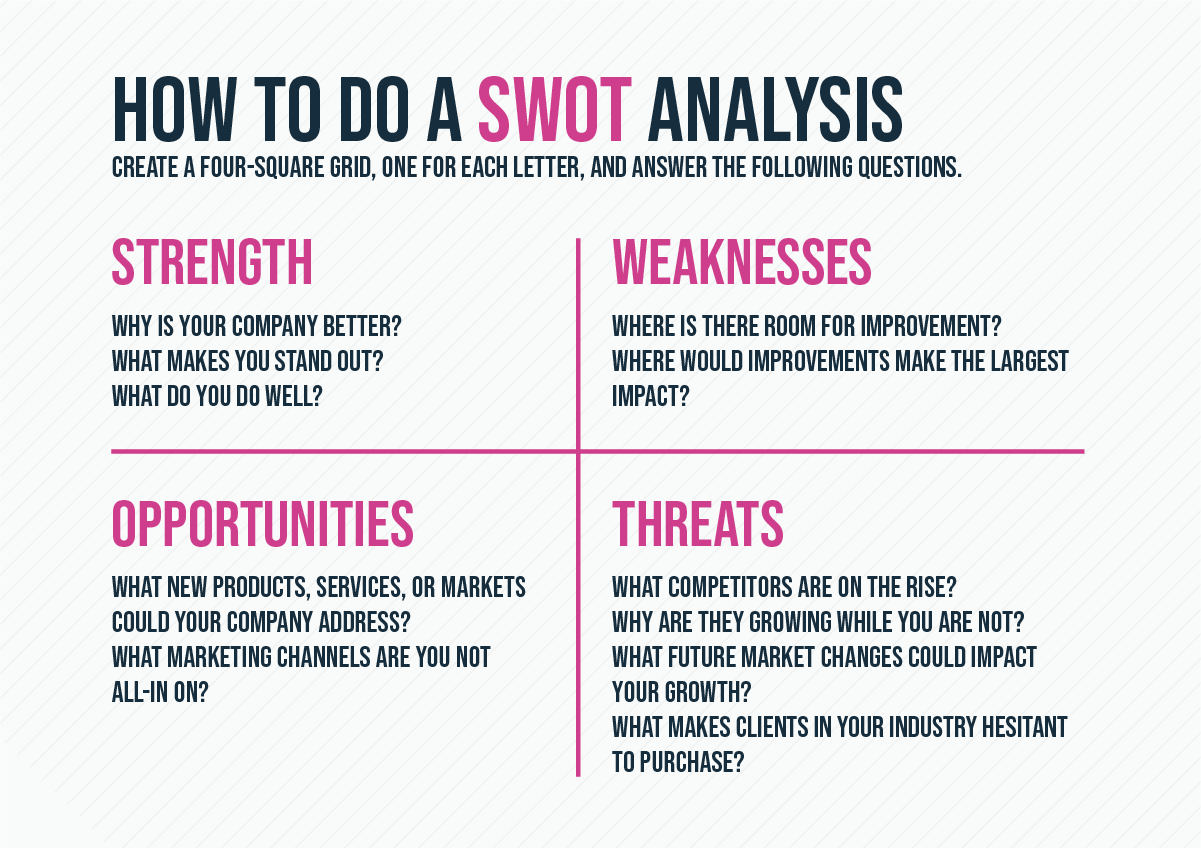 HOW TO DO A SWOT ANALYSIS

CREATE A FOUR-SQUARE GRID, ONE FOR EACH LETTER, AND ANSWER THE FOLLOWING QUESTIONS.

STRENGTH

WHY IS YOUR COMPANY BETTER?
WHAT MAKES YOU STAND OUT?
WHAT DO YOU DO WELL?

WEAKNESSES

WHERE IS THERE ROOM FOR IMPROVEMENT?
WHERE WOULD IMPROVEMENTS MAKE THE LARGEST IMPACT?

OPPORTUNITIES

WHAT NEW PRODUCTS, SERVICES, OR MARKETS COULD YOUR COMPANY ADDRESS?
WHAT MARKETING CHANNELS ARE YOU NOT ALL-IN ON?

THREATS

WHAT COMPETITORS ARE ON THE RISE?
WHY ARE THEY GROWING WHILE YOU ARE NOT?
WHAT FUTURE MARKET CHANGES COULD IMPACT YOUR GROWTH?
WHAT MAKES CLIENTS IN YOUR INDUSTRY HESITANT TO PURCHASE?